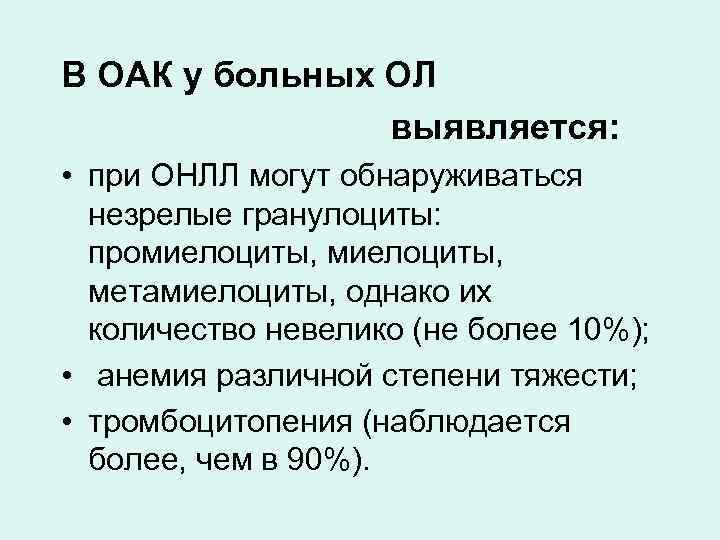 В ОАК у больных ОЛ выявляется:

• при ОНЛЛ могут обнаруживаться незрелые гранулоциты: промиелоциты, миелоциты, метамиелоциты, однако их количество невелико (не более 10%);
• анемия различной степени тяжести;
• тромбоцитопения (наблюдается более, чем в 90%).